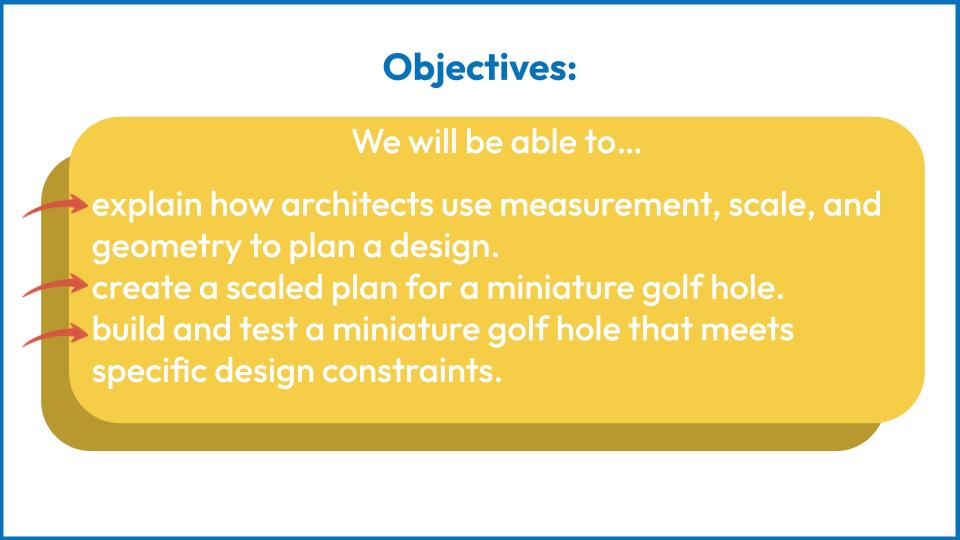 Objectives:

We will be able to...

explain how architects use measurement, scale, and geometry to plan a design.

create a scaled plan for a miniature golf hole.

build and test a miniature golf hole that meets specific design constraints.